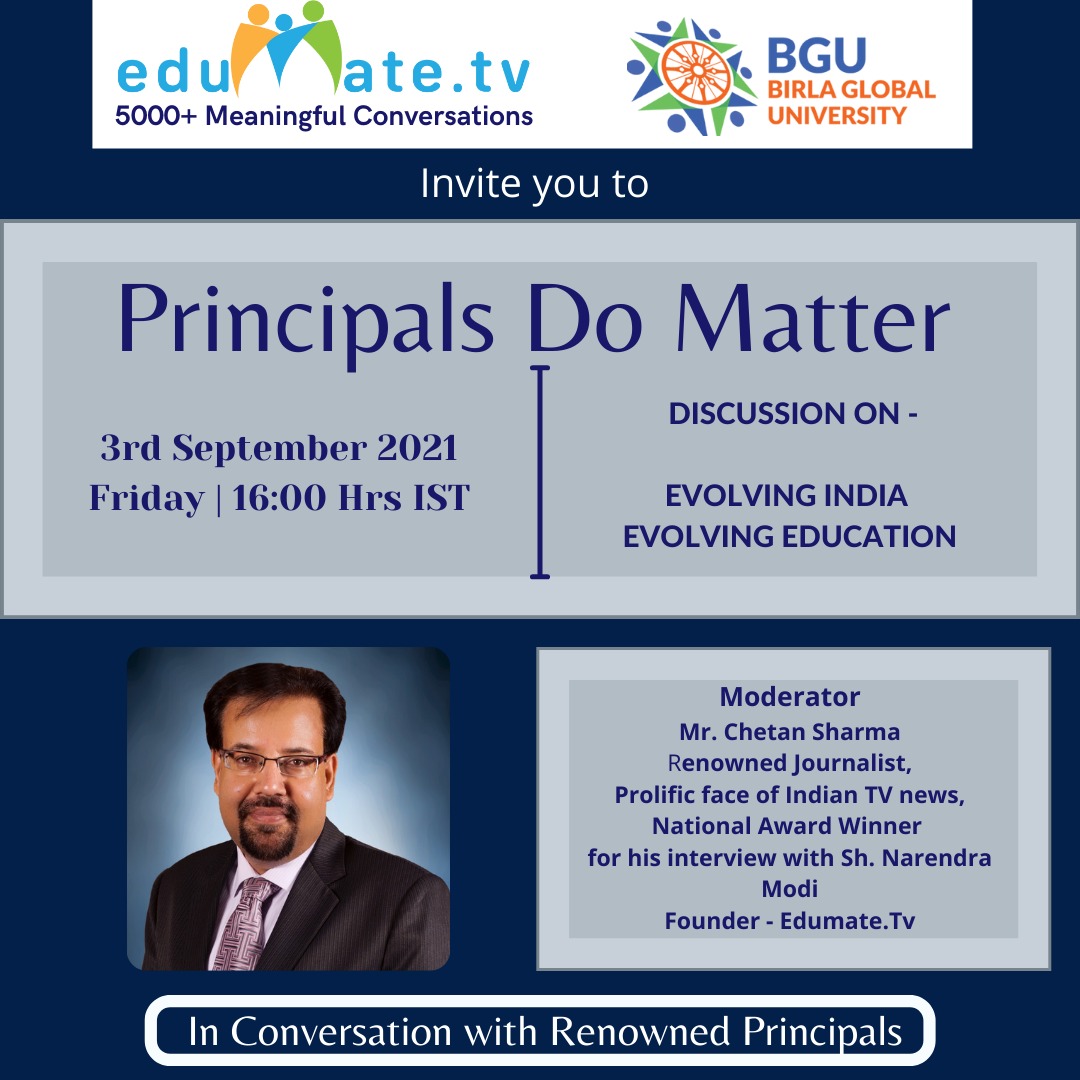 eduMate.tv
5000+ Meaningful Conversations

BGU
BIRLA GLOBAL UNIVERSITY

Invite you to

Principals Do Matter

3rd September 2021
Friday | 16:00 Hrs IST

DISCUSSION ON -

EVOLVING INDIA
EVOLVING EDUCATION

Moderator
Mr. Chetan Sharma
Renowned Journalist,
Prolific face of Indian TV news,
National Award Winner
for his interview with Sh. Narendra Modi
Founder - Edumate.Tv

In Conversation with Renowned Principals